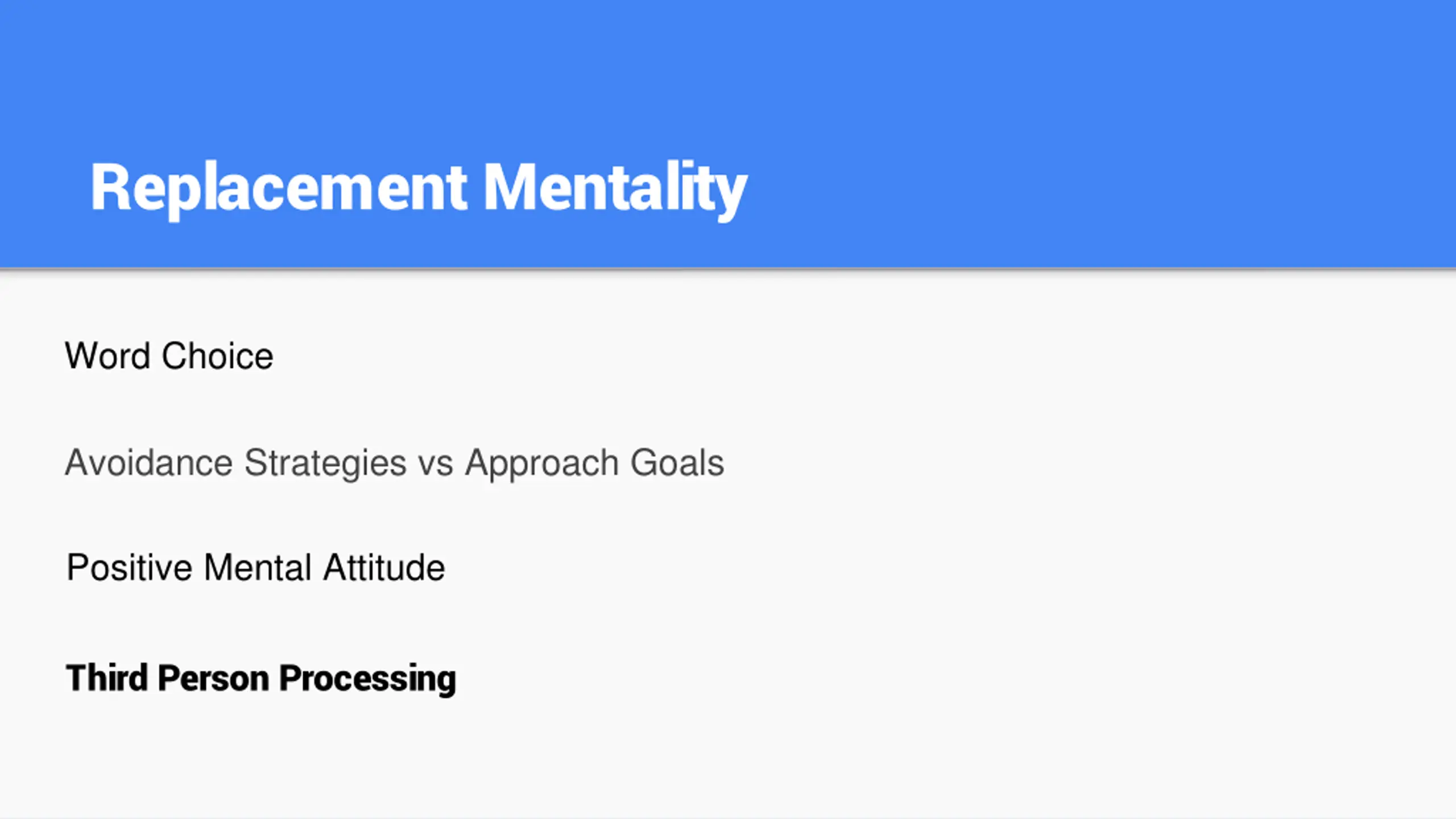 Replacement Mentality

Word Choice

Avoidance Strategies vs Approach Goals

Positive Mental Attitude

Third Person Processing